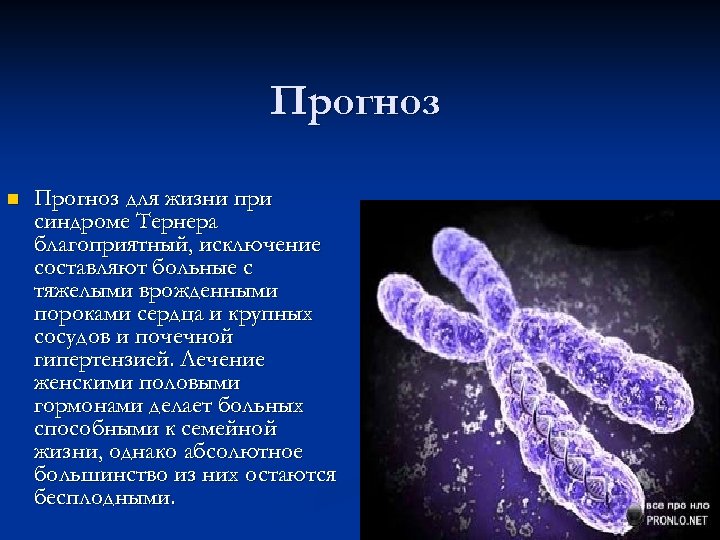 Прогноз

Прогноз для жизни при синдроме Тернера благоприятный, исключение составляют больные с тяжелыми врожденными пороками сердца и крупных сосудов и почечной гипертензией. Лечение женскими половыми гормонами делает больных способными к семейной жизни, однако абсолютное большинство из них остаются бесплодными.

все про нло
PRONLO.NET